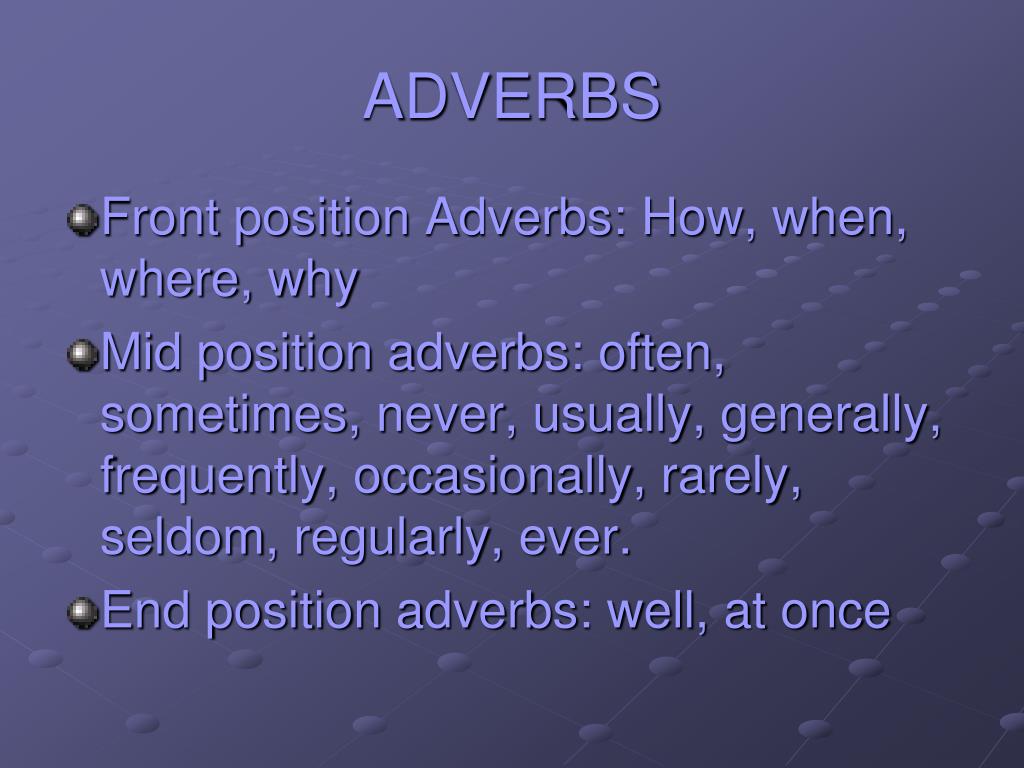 ADVERBS

Front position Adverbs: How, when, where, why

Mid position adverbs: often, sometimes, never, usually, generally, frequently, occasionally, rarely, seldom, regularly, ever.

End position adverbs: well, at once